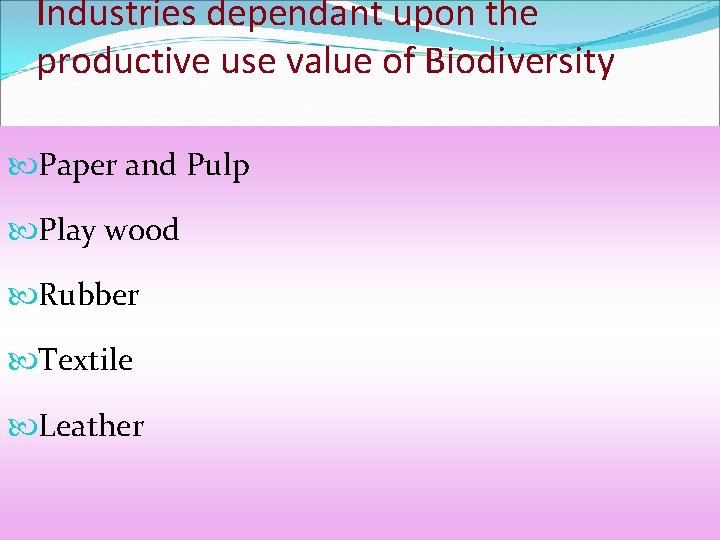 Industries dependant upon the productive use value of Biodiversity

Paper and Pulp

Play wood

Rubber

Textile

Leather